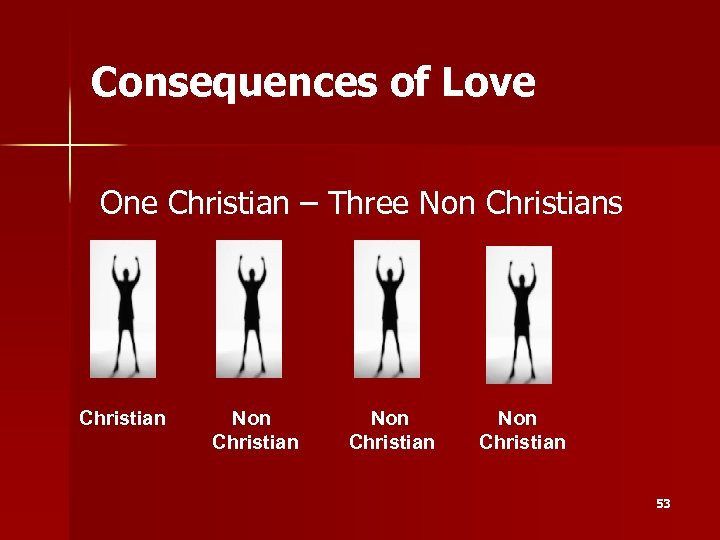 Consequences of Love

One Christian – Three Non Christians

Christian

Non Christian

Non Christian

Non Christian

53